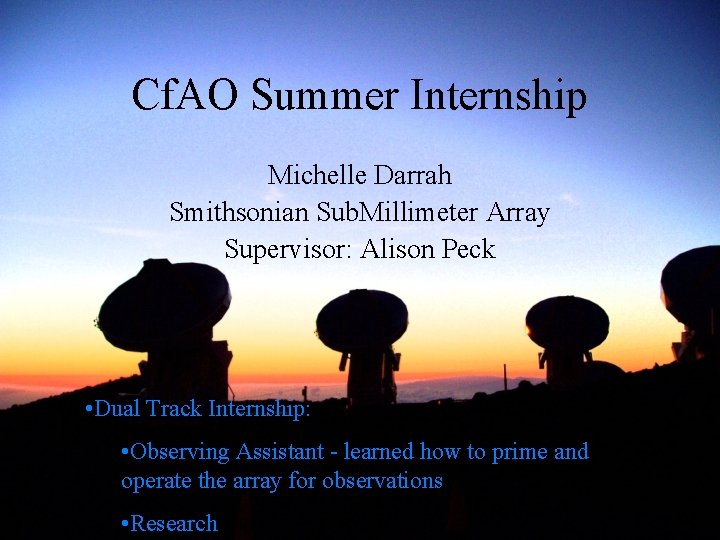 CfAO Summer Internship

Michelle Darrah
Smithsonian SubMillimeter Array
Supervisor: Alison Peck

•Dual Track Internship:

•Observing Assistant - learned how to prime and operate the array for observations

•Research